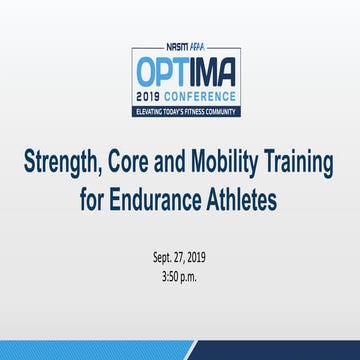 NASM AFAA

OPTIMA

2019 CONFERENCE

ELEVATING TODAY'S FITNESS COMMUNITY

Strength, Core and Mobility Training for Endurance Athletes

Sept. 27, 2019
3:50 p.m.